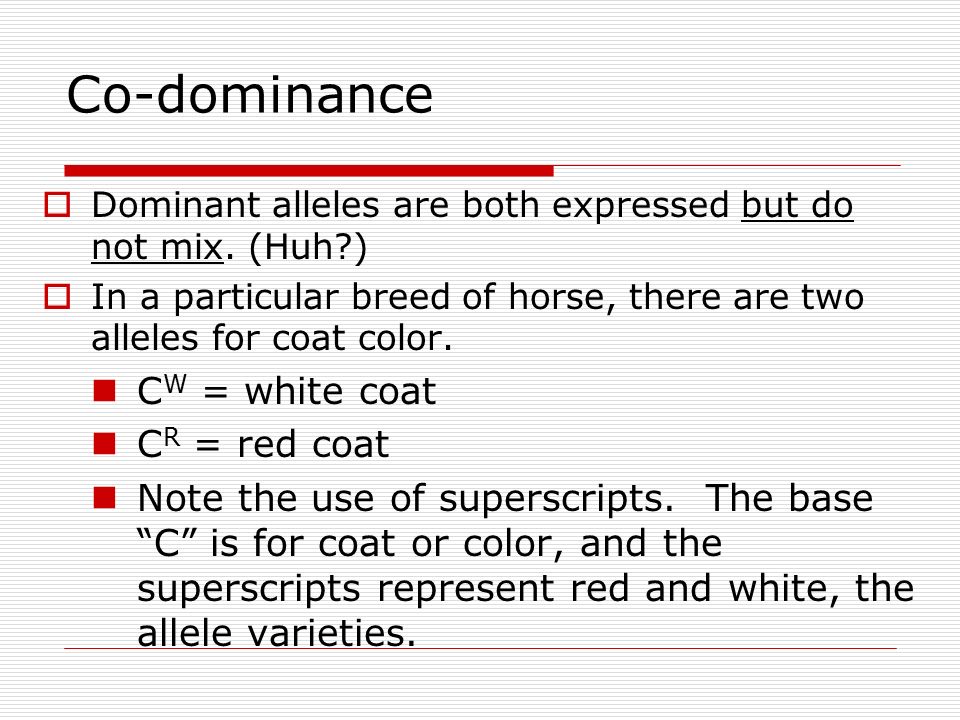 Co-dominance

Dominant alleles are both expressed but do not mix. (Huh?)

In a particular breed of horse, there are two alleles for coat color.

$C^W$ = white coat

$C^R$ = red coat

Note the use of superscripts. The base “C” is for coat or color, and the superscripts represent red and white, the allele varieties.